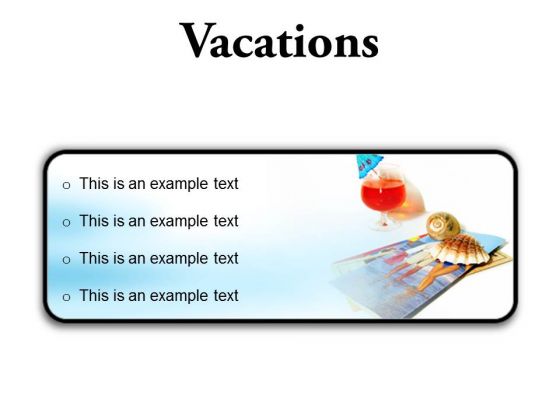 Vacations

o This is an example text

o This is an example text

o This is an example text

o This is an example text